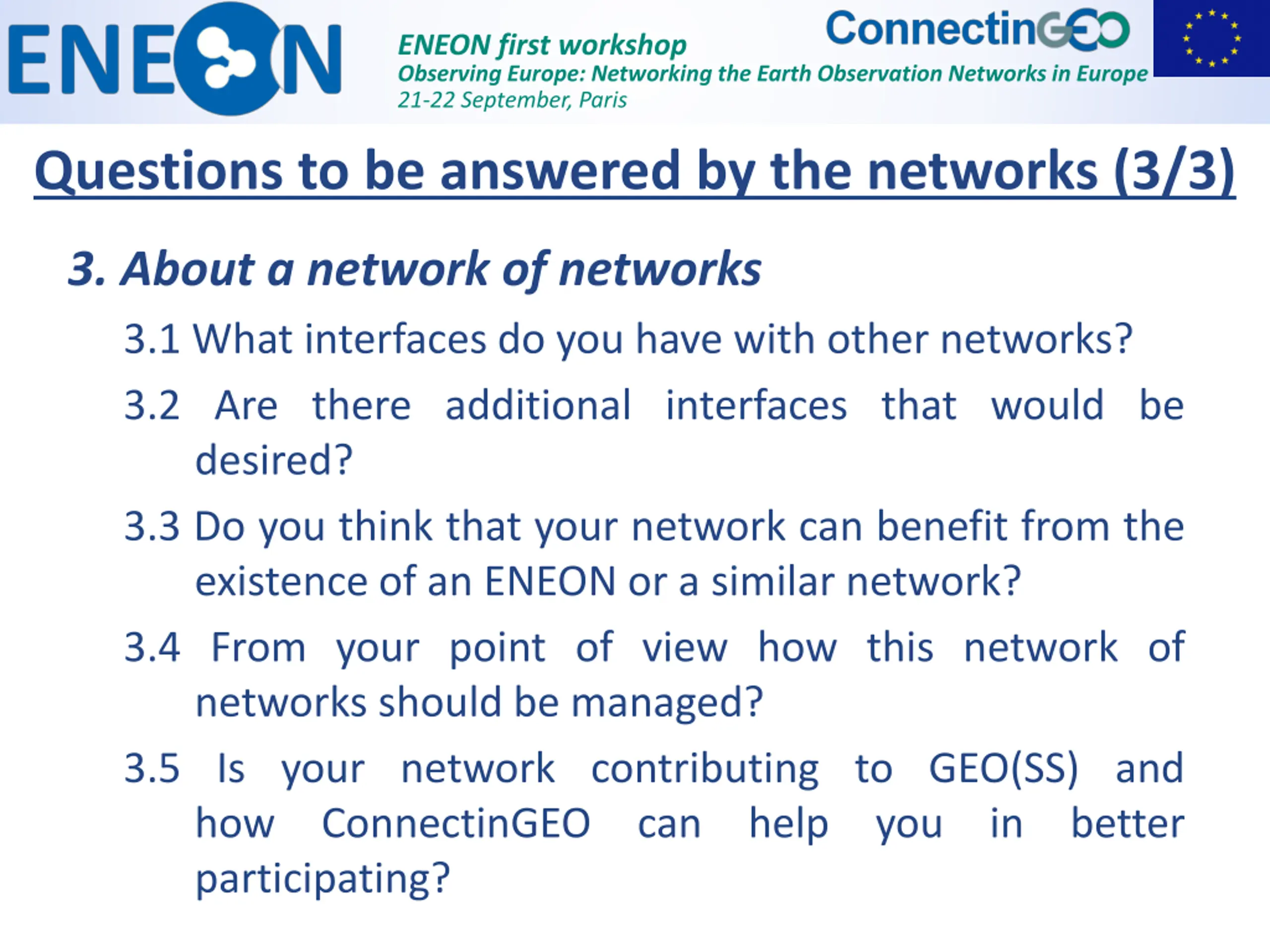 ENEON

ENEON first workshop
Observing Europe: Networking the Earth Observation Networks in Europe
21-22 September, Paris

ConnectinGEO

Questions to be answered by the networks (3/3)

3. About a network of networks

3.1 What interfaces do you have with other networks?

3.2 Are there additional interfaces that would be desired?

3.3 Do you think that your network can benefit from the existence of an ENEON or a similar network?

3.4 From your point of view how this network of networks should be managed?

3.5 Is your network contributing to GEO(SS) and how ConnectinGEO can help you in better participating?